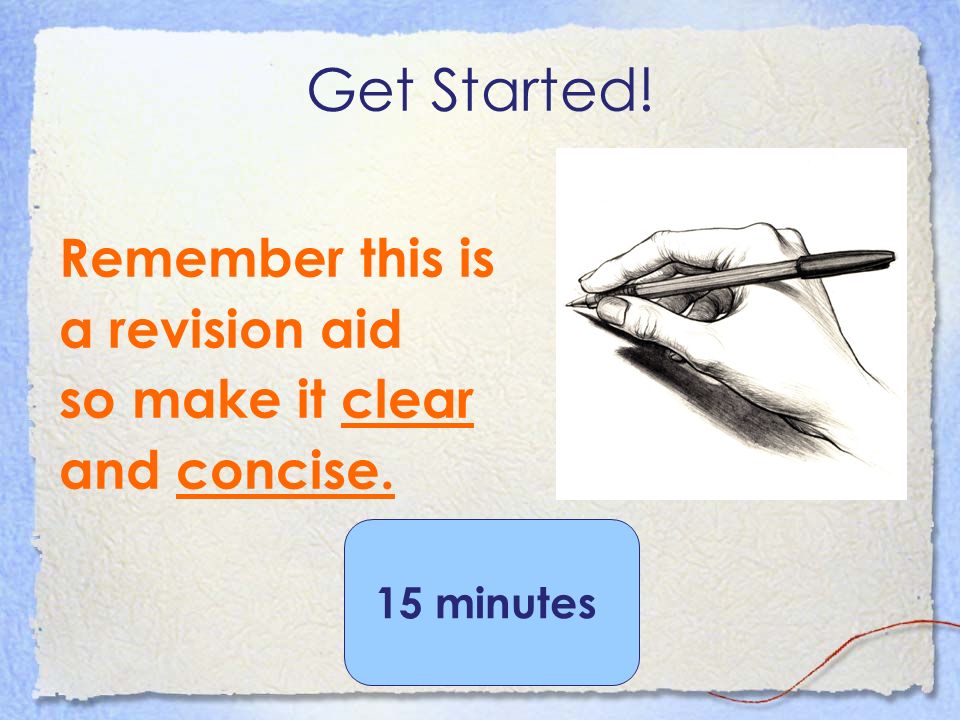 Get Started!

Remember this is a revision aid so make it clear and concise.

15 minutes